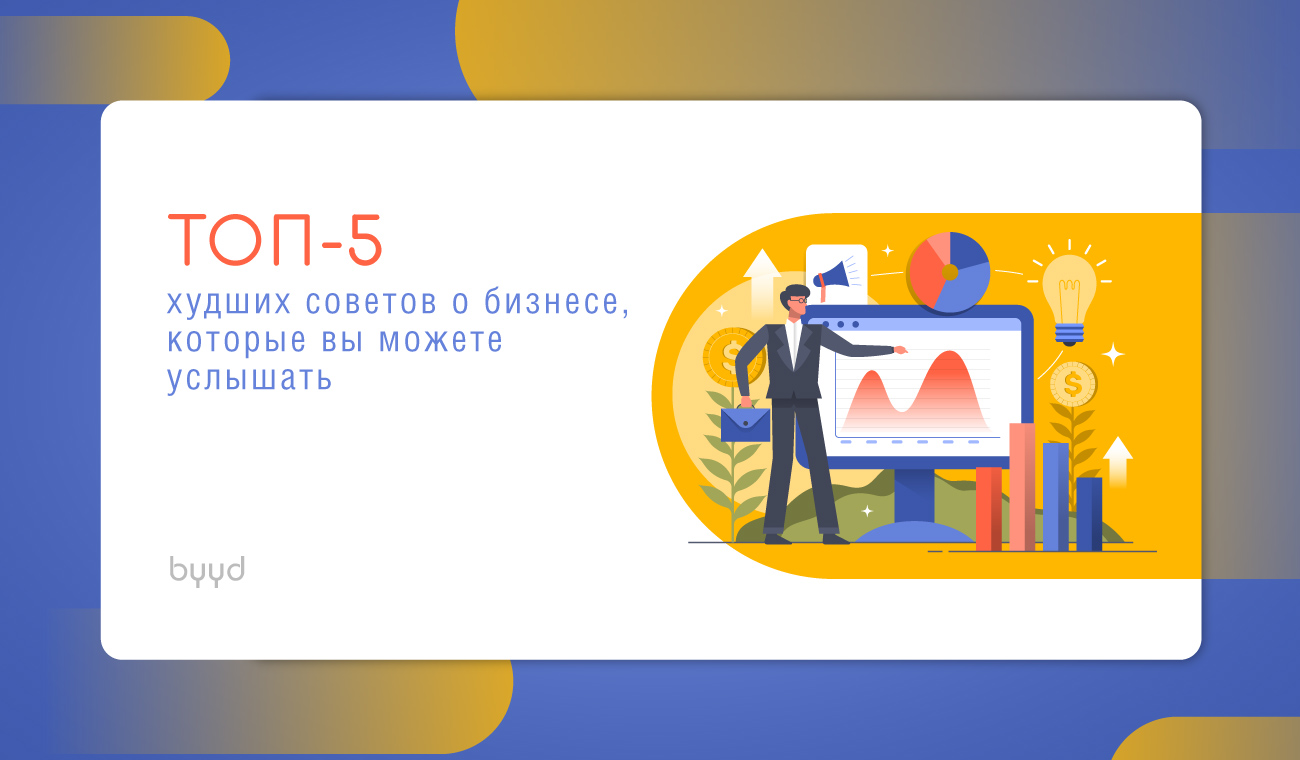 ТОП-5

худших советов о бизнесе, которые вы можете услышать

byyd